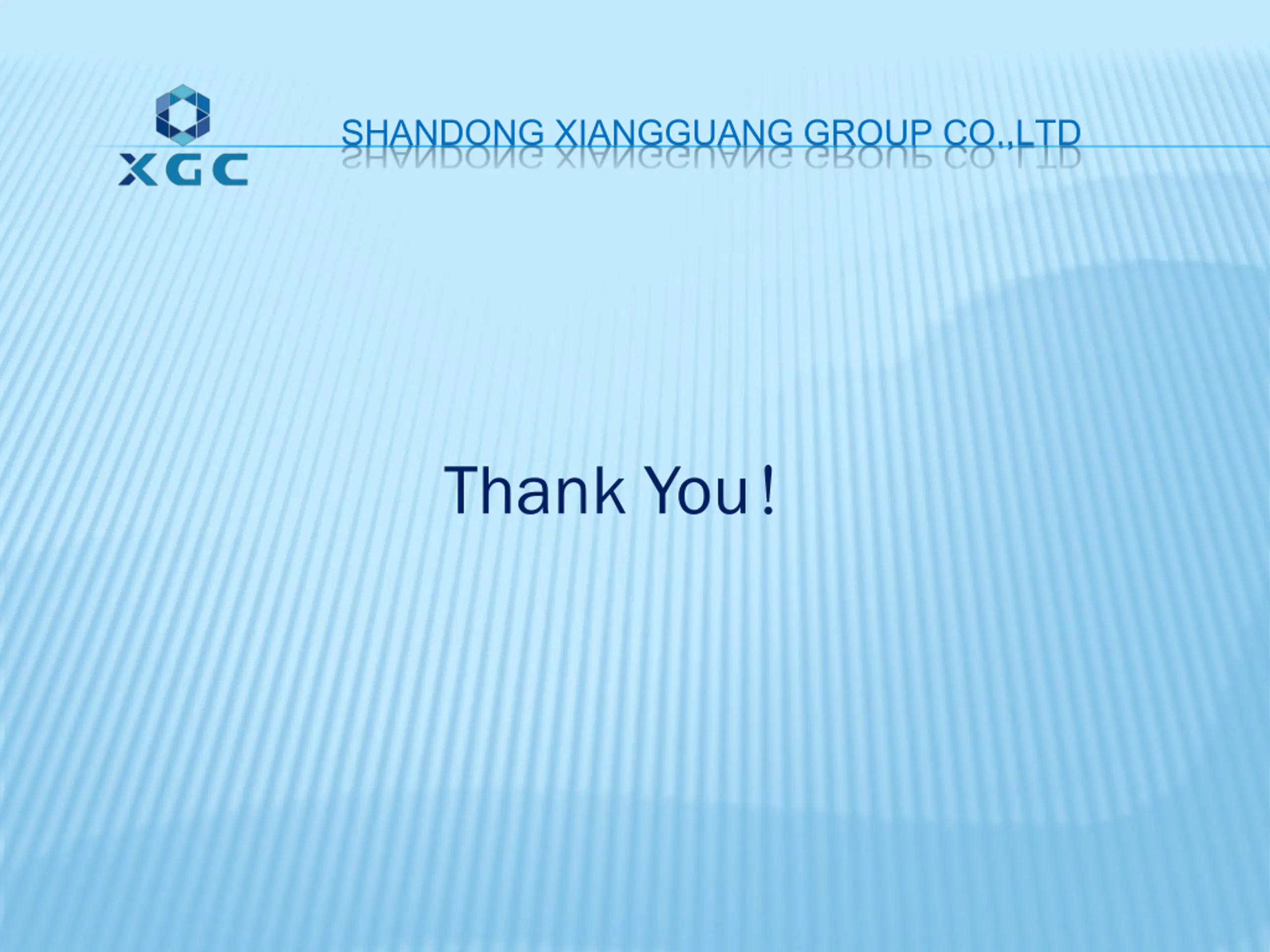 XGC

SHANDONG XIANGGUANG GROUP CO.,LTD

Thank You！